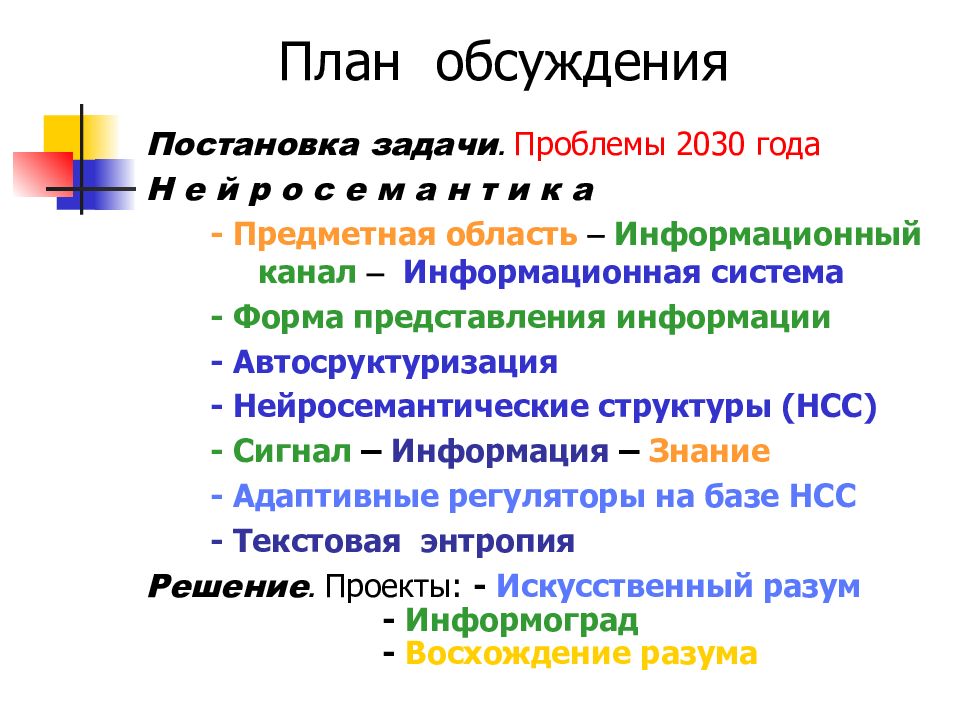 План обсуждения

Постановка задачи. Проблемы 2030 года

Н е й р о с е м а н т и к а

- Предметная область – Информационный канал – Информационная система

- Форма представления информации

- Автосруктуризация

- Нейросемантические структуры (НСС)

- Сигнал – Информация – Знание

- Адаптивные регуляторы на базе НСС

- Текстовая энтропия

Решение. Проекты: - Искусственный разум

- Информоград

- Восхождение разума